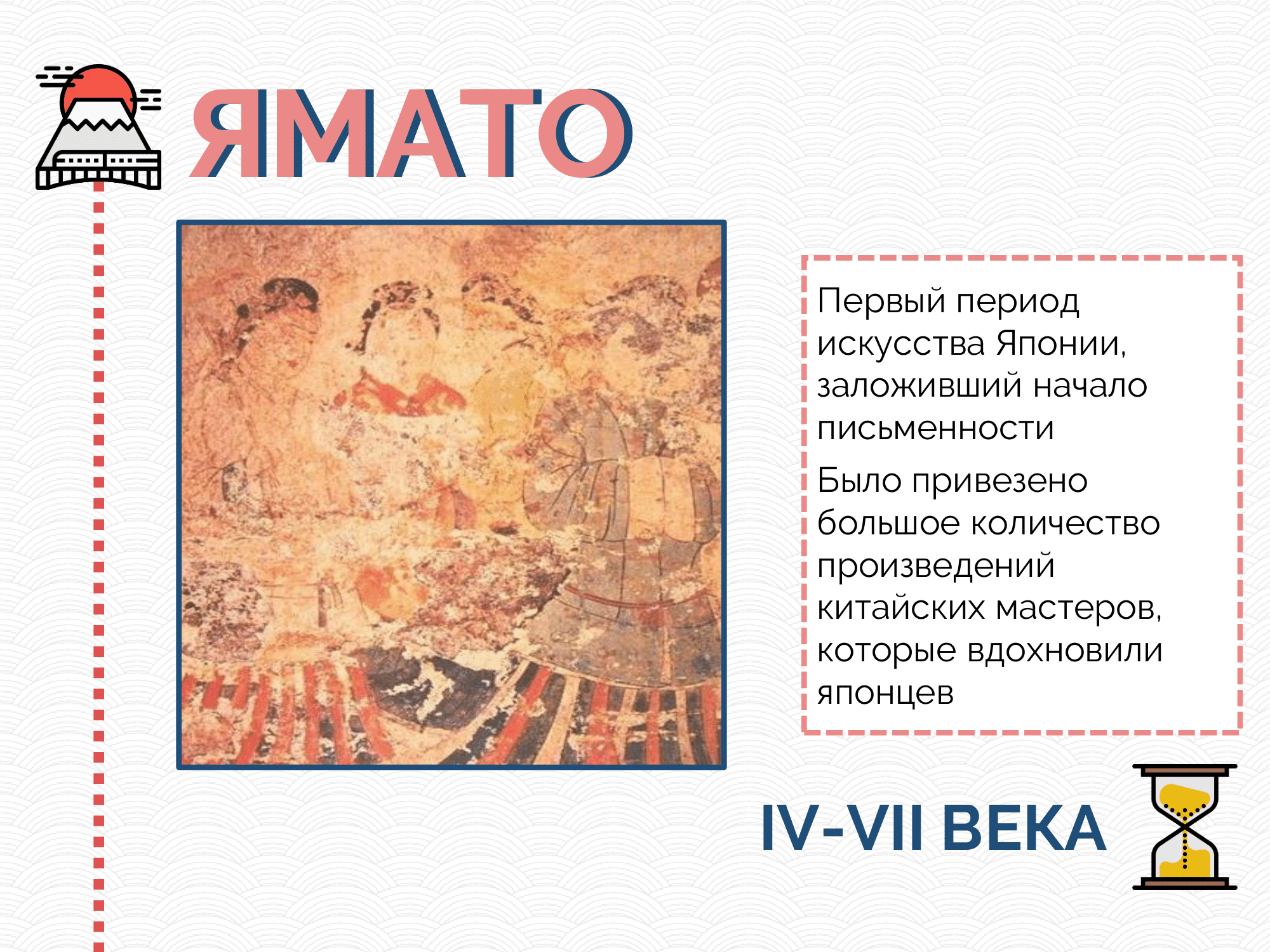 ЯМАТО

Первый период искусства Японии, заложивший начало письменности

Было привезено большое количество произведений китайских мастеров, которые вдохновили японцев

IV-VII ВЕКА